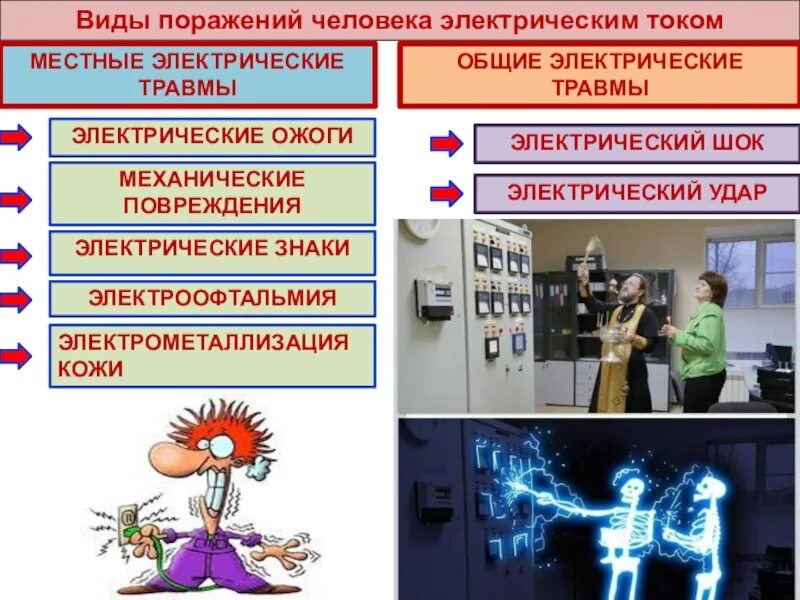 Виды поражений человека электрическим током

МЕСТНЫЕ ЭЛЕКТРИЧЕСКИЕ ТРАВМЫ

ЭЛЕКТРИЧЕСКИЕ ОЖОГИ

МЕХАНИЧЕСКИЕ ПОВРЕЖДЕНИЯ

ЭЛЕКТРИЧЕСКИЕ ЗНАКИ

ЭЛЕКТРООФТАЛЬМИЯ

ЭЛЕКТРОМЕТАЛЛИЗАЦИЯ КОЖИ

ОБЩИЕ ЭЛЕКТРИЧЕСКИЕ ТРАВМЫ

ЭЛЕКТРИЧЕСКИЙ ШОК

ЭЛЕКТРИЧЕСКИЙ УДАР